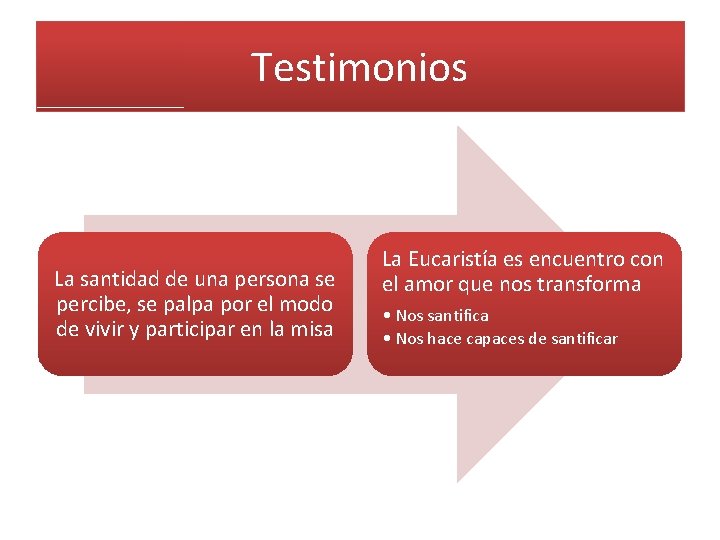 Testimonios

La santidad de una persona se percibe, se palpa por el modo de vivir y participar en la misa

La Eucaristía es encuentro con el amor que nos transforma

• Nos santifica
• Nos hace capaces de santificar